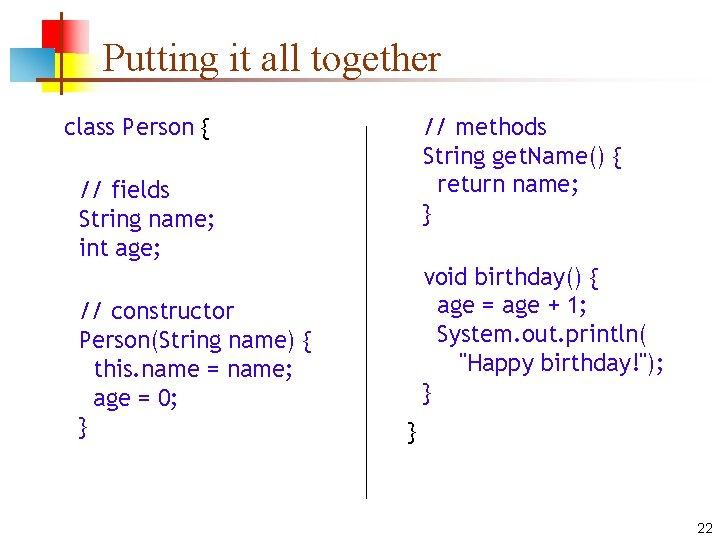 Putting it all together

class Person {

// fields
String name;
int age;

// constructor
Person(String name) {
this.name = name;
age = 0;
}

// methods
String getName() {
return name;
}

void birthday() {
age = age + 1;
System.out.println(
"Happy birthday!");
}
}

22